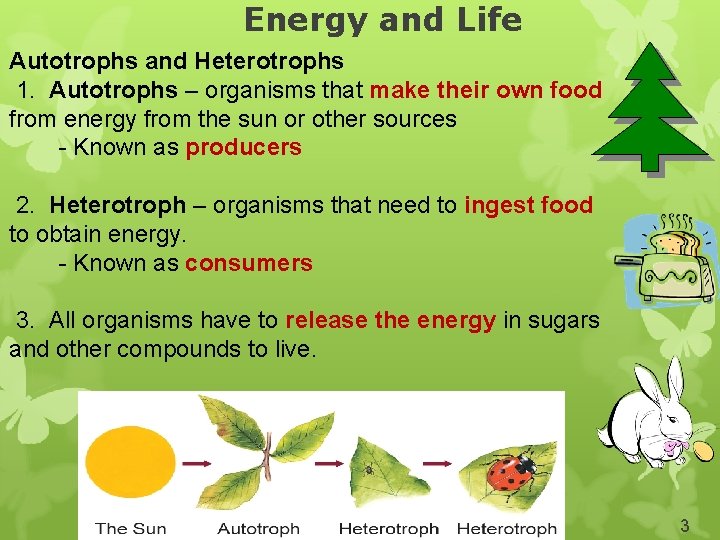 Energy and Life

Autotrophs and Heterotrophs

1. Autotrophs – organisms that make their own food from energy from the sun or other sources

- Known as producers

2. Heterotroph – organisms that need to ingest food to obtain energy.

- Known as consumers

3. All organisms have to release the energy in sugars and other compounds to live.

The Sun Autotroph Heterotroph Heterotroph

3